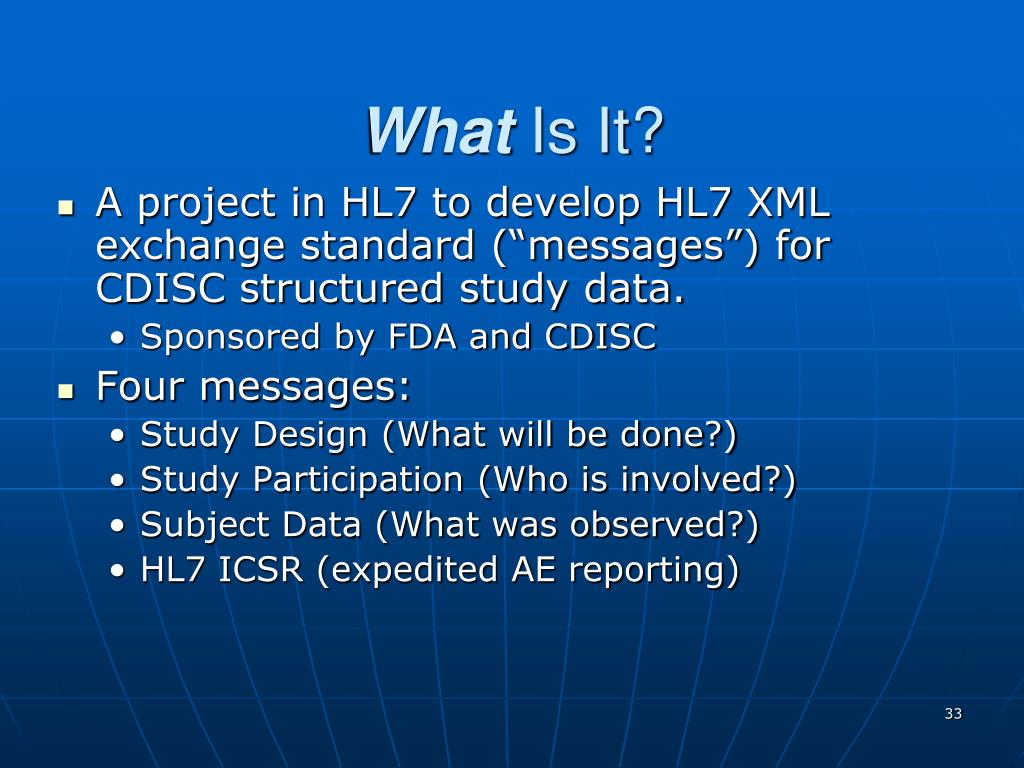 What Is It?

- A project in HL7 to develop HL7 XML exchange standard (“messages”) for CDISC structured study data.
  - Sponsored by FDA and CDISC
- Four messages:
  - Study Design (What will be done?)
  - Study Participation (Who is involved?)
  - Subject Data (What was observed?)
  - HL7 ICSR (expedited AE reporting)

33